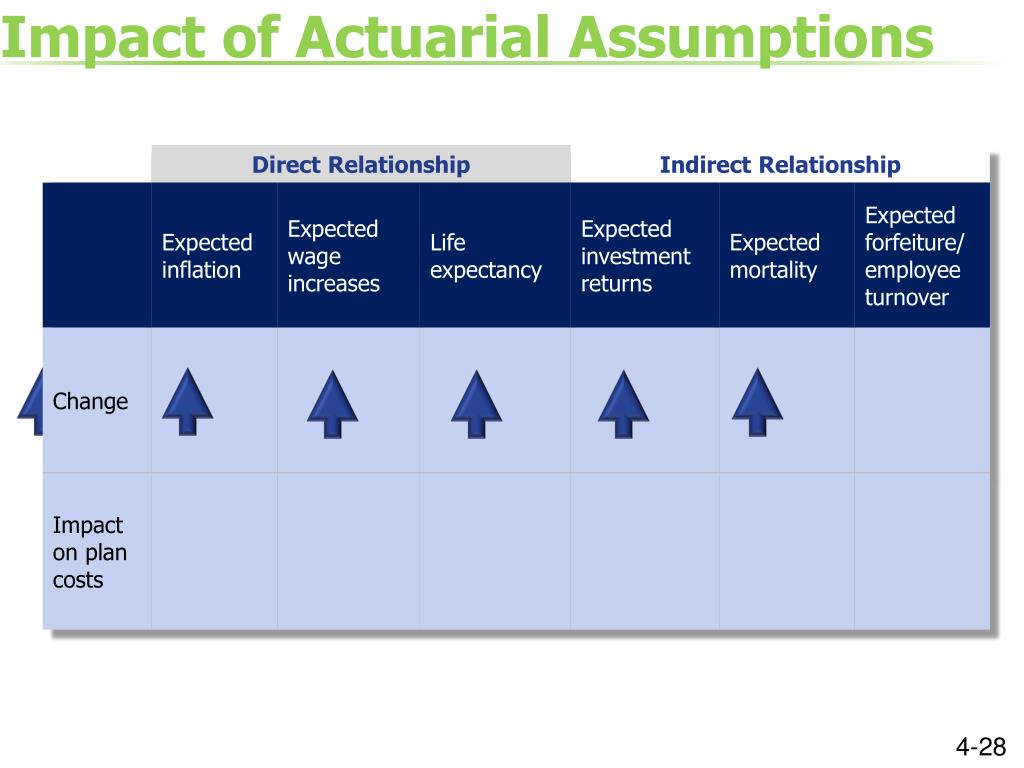 Impact of Actuarial Assumptions

| | Direct Relationship | | | Indirect Relationship | | |
|---|---|---|---|---|---|---|
| | Expected inflation | Expected wage increases | Life expectancy | Expected investment returns | Expected mortality | Expected forfeiture/ employee turnover |
| Change | | | | | | |
| Impact on plan costs | | | | | | |

4-28